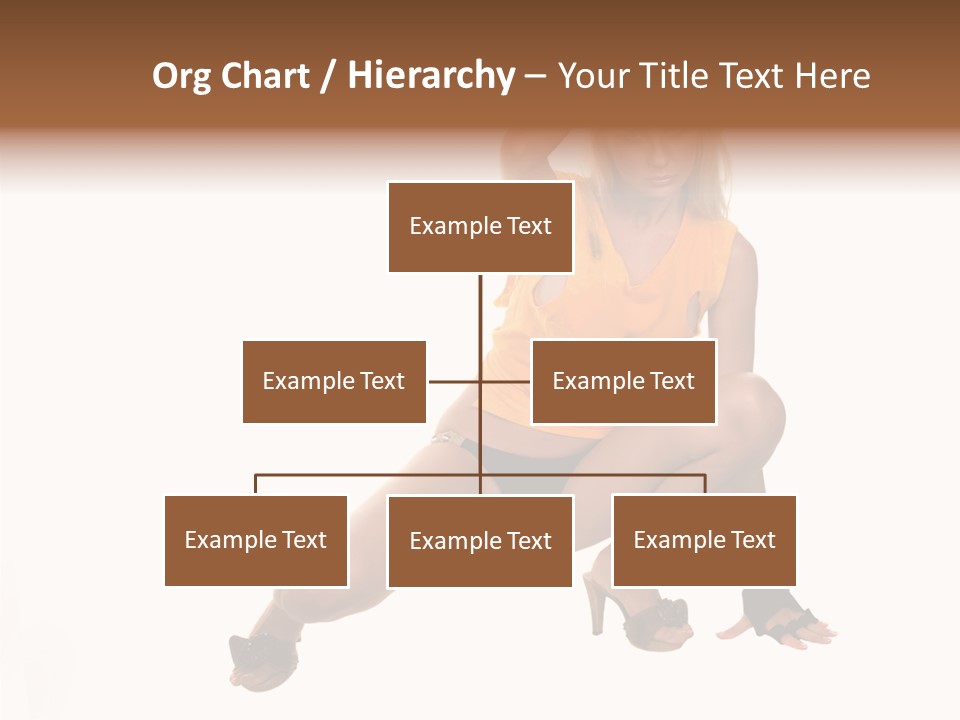 Org Chart / Hierarchy – Your Title Text Here

Example Text

Example Text

Example Text

Example Text

Example Text

Example Text